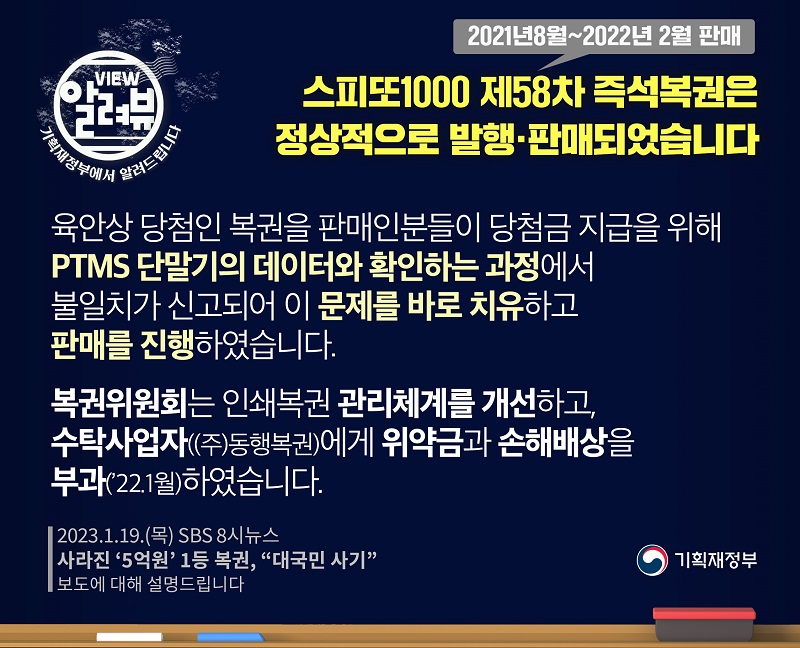 VIEW
알려뷰
기획재정부에서 알려드립니다

2021년8월~2022년 2월 판매

스피또1000 제58차 즉석복권은 정상적으로 발행·판매되었습니다

육안상 당첨인 복권을 판매인분들이 당첨금 지급을 위해 PTMS 단말기의 데이터와 확인하는 과정에서 불일치가 신고되어 이 문제를 바로 치유하고 판매를 진행하였습니다.

복권위원회는 인쇄복권 관리체계를 개선하고, 수탁사업자((주)동행복권)에게 위약금과 손해배상을 부과('22.1월)하였습니다.

2023.1.19.(목) SBS 8시뉴스
사라진 '5억원' 1등 복권, "대국민 사기"
보도에 대해 설명드립니다

기획재정부